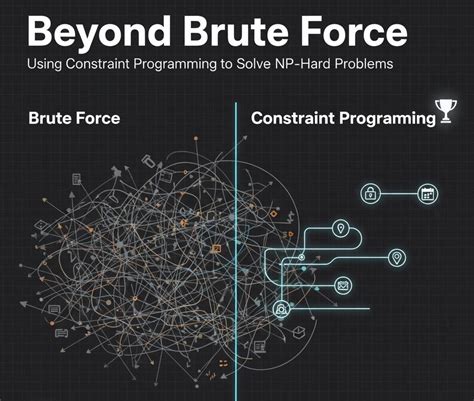 Beyond Brute Force

Using Constraint Programming to Solve NP-Hard Problems

Brute Force

Constraint Programing